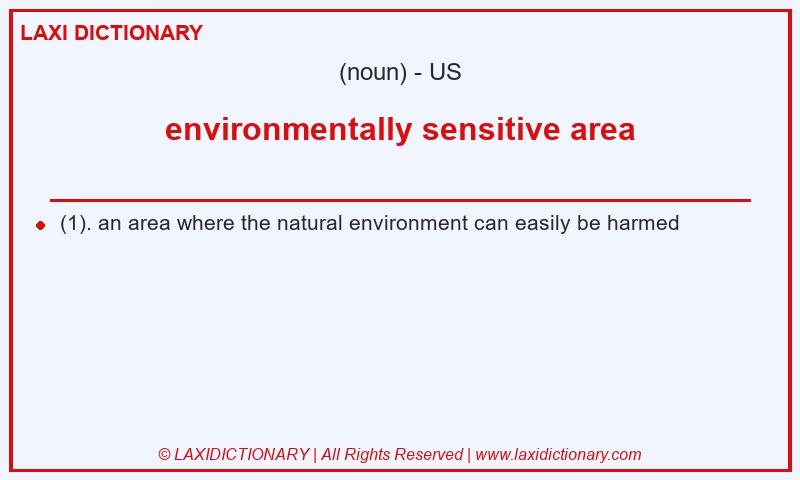 LAXI DICTIONARY

(noun) - US

environmentally sensitive area

(1). an area where the natural environment can easily be harmed

© LAXIDICTIONARY | All Rights Reserved | www.laxidictionary.com